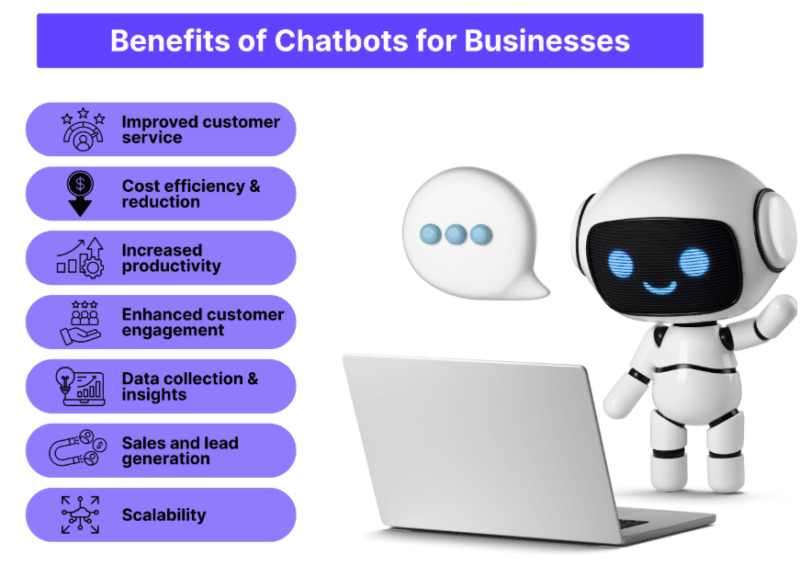 Benefits of Chatbots for Businesses

Improved customer service

Cost efficiency & reduction

Increased productivity

Enhanced customer engagement

Data collection & insights

Sales and lead generation

Scalability